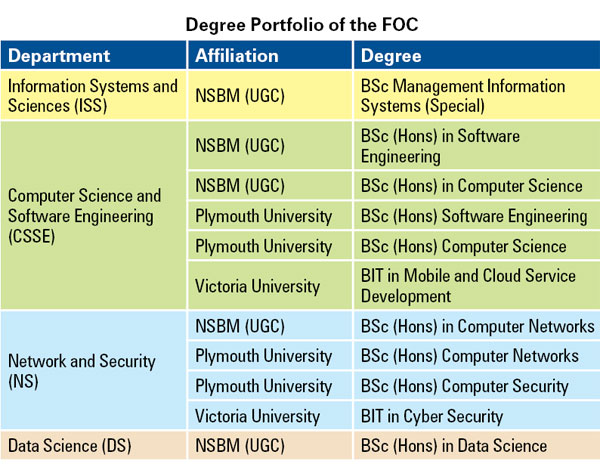 Degree Portfolio of the FOC

| Department | Affiliation | Degree |
|---|---|---|
| Information Systems and Sciences (ISS) | NSBM (UGC) | BSc Management Information Systems (Special) |
| Computer Science and Software Engineering (CSSE) | NSBM (UGC) | BSc (Hons) in Software Engineering |
| | NSBM (UGC) | BSc (Hons) in Computer Science |
| | Plymouth University | BSc (Hons) Software Engineering |
| | Plymouth University | BSc (Hons) Computer Science |
| | Victoria University | BIT in Mobile and Cloud Service Development |
| Network and Security (NS) | NSBM (UGC) | BSc (Hons) in Computer Networks |
| | Plymouth University | BSc (Hons) Computer Networks |
| | Plymouth University | BSc (Hons) Computer Security |
| | Victoria University | BIT in Cyber Security |
| Data Science (DS) | NSBM (UGC) | BSc (Hons) in Data Science |